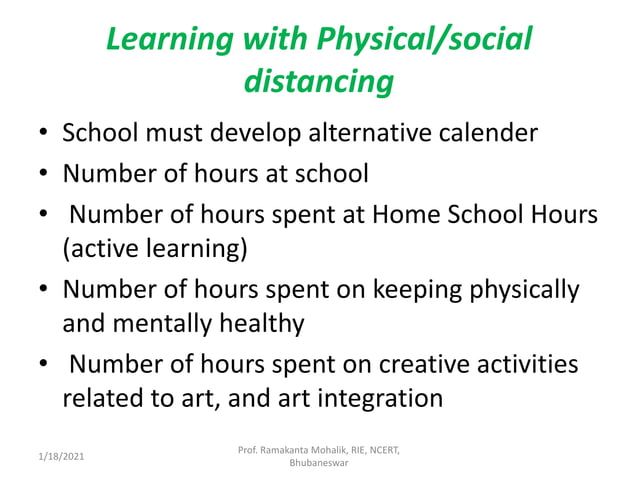 Learning with Physical/social distancing

• School must develop alternative calender
• Number of hours at school
• Number of hours spent at Home School Hours (active learning)
• Number of hours spent on keeping physically and mentally healthy
• Number of hours spent on creative activities related to art, and art integration

1/18/2021

Prof. Ramakanta Mohalik, RIE, NCERT, Bhubaneswar